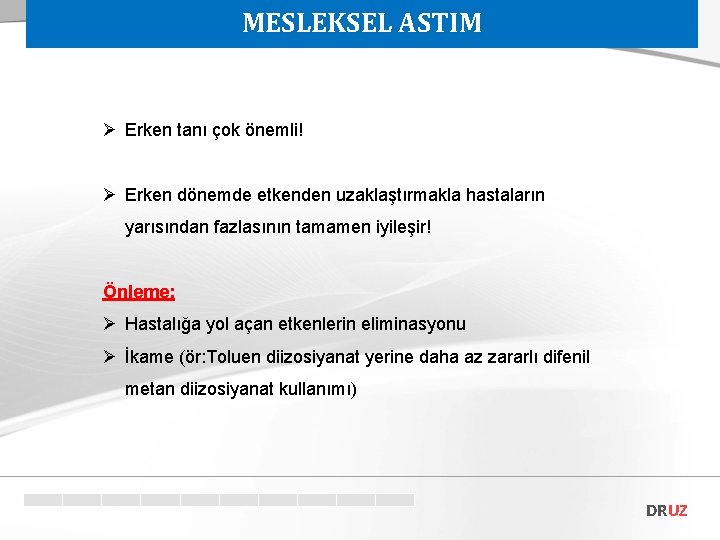 MESLEKSEL ASTIM

➢ Erken tanı çok önemli!

➢ Erken dönemde etkenden uzaklaştırmakla hastaların yarısından fazlasının tamamen iyileşir!

Önleme:

➢ Hastalığa yol açan etkenlerin eliminasyonu

➢ İkame (ör:Toluen diizosiyanat yerine daha az zararlı difenil metan diizosiyanat kullanımı)

DRUZ